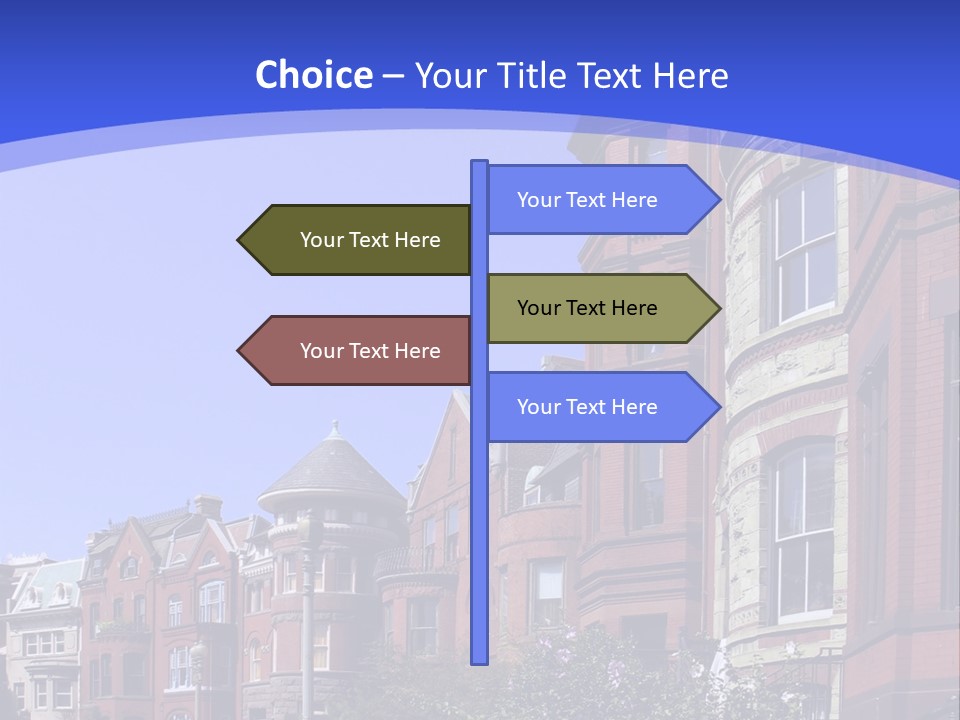 Choice – Your Title Text Here

Your Text Here

Your Text Here

Your Text Here

Your Text Here

Your Text Here